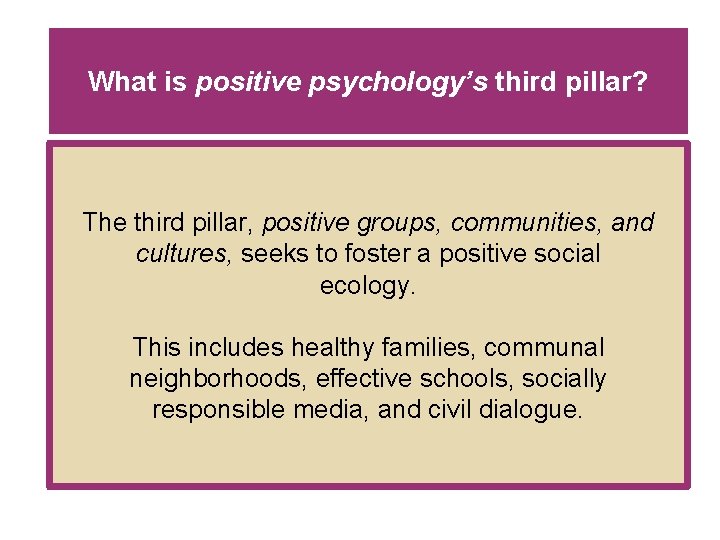 What is positive psychology's third pillar?

The third pillar, positive groups, communities, and cultures, seeks to foster a positive social ecology.

This includes healthy families, communal neighborhoods, effective schools, socially responsible media, and civil dialogue.